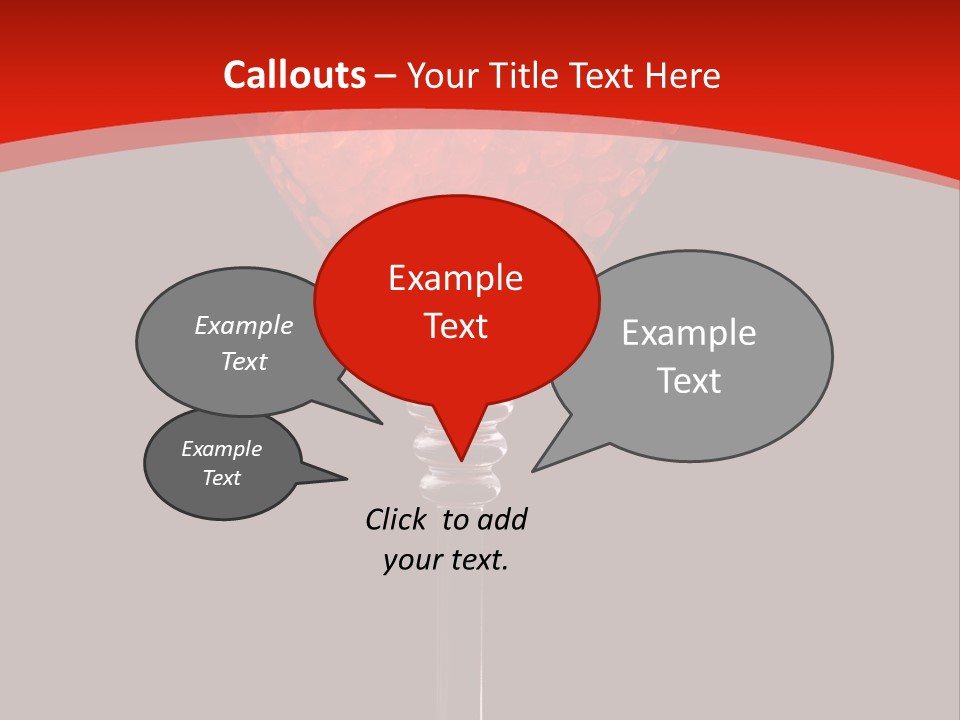 Callouts – Your Title Text Here

Example Text

Example Text

Example Text

Example Text

Click to add your text.